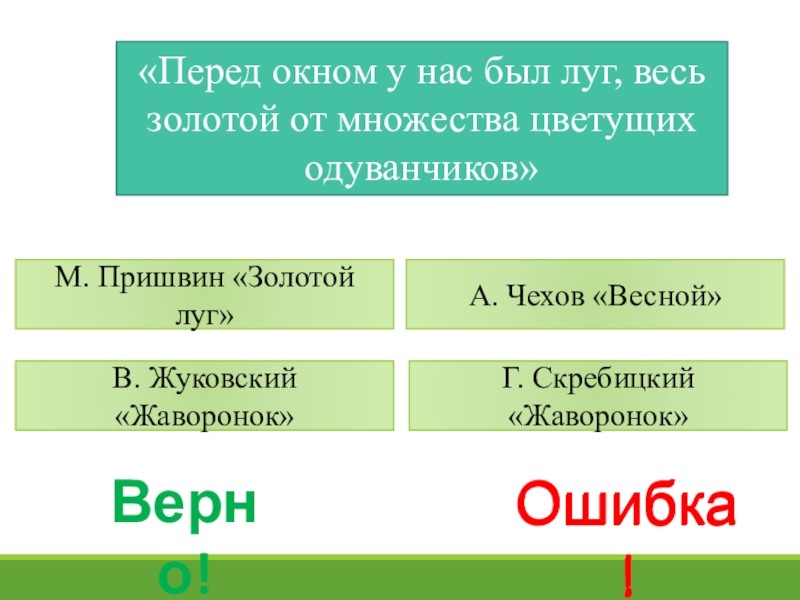 «Перед окном у нас был луг, весь золотой от множества цветущих одуванчиков»

М. Пришвин «Золотой луг»

А. Чехов «Весной»

В. Жуковский «Жаворонок»

Г. Скребицкий «Жаворонок»

Верно!

Ошибка!